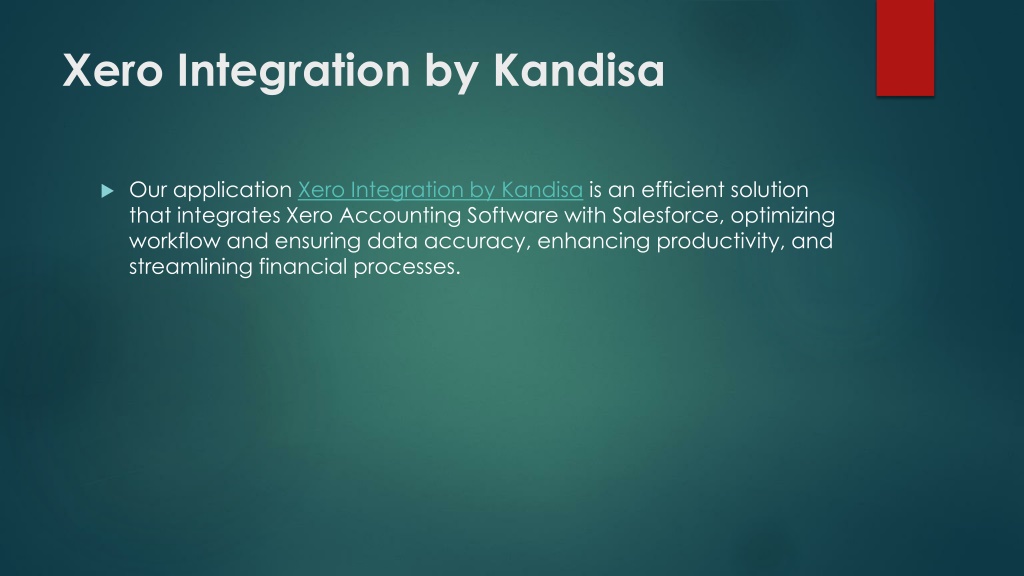 Xero Integration by Kandisa

Our application Xero Integration by Kandisa is an efficient solution that integrates Xero Accounting Software with Salesforce, optimizing workflow and ensuring data accuracy, enhancing productivity, and streamlining financial processes.